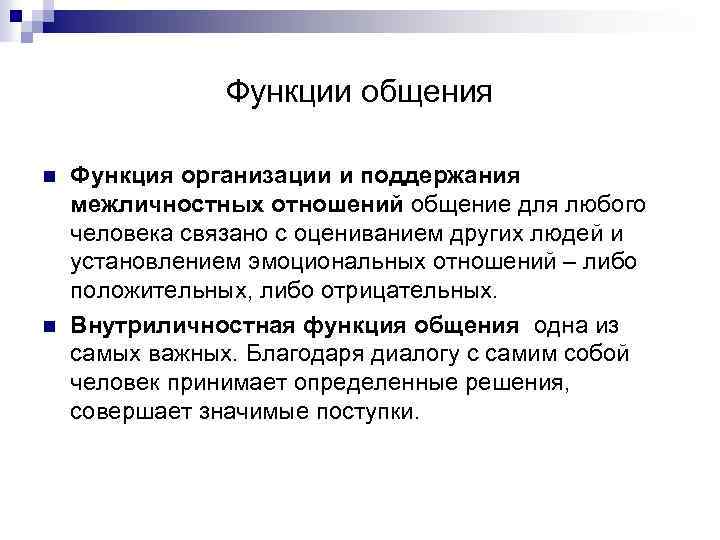 Функции общения

Функция организации и поддержания межличностных отношений общение для любого человека связано с оцениванием других людей и установлением эмоциональных отношений – либо положительных, либо отрицательных.

Внутриличностная функция общения одна из самых важных. Благодаря диалогу с самим собой человек принимает определенные решения, совершает значимые поступки.